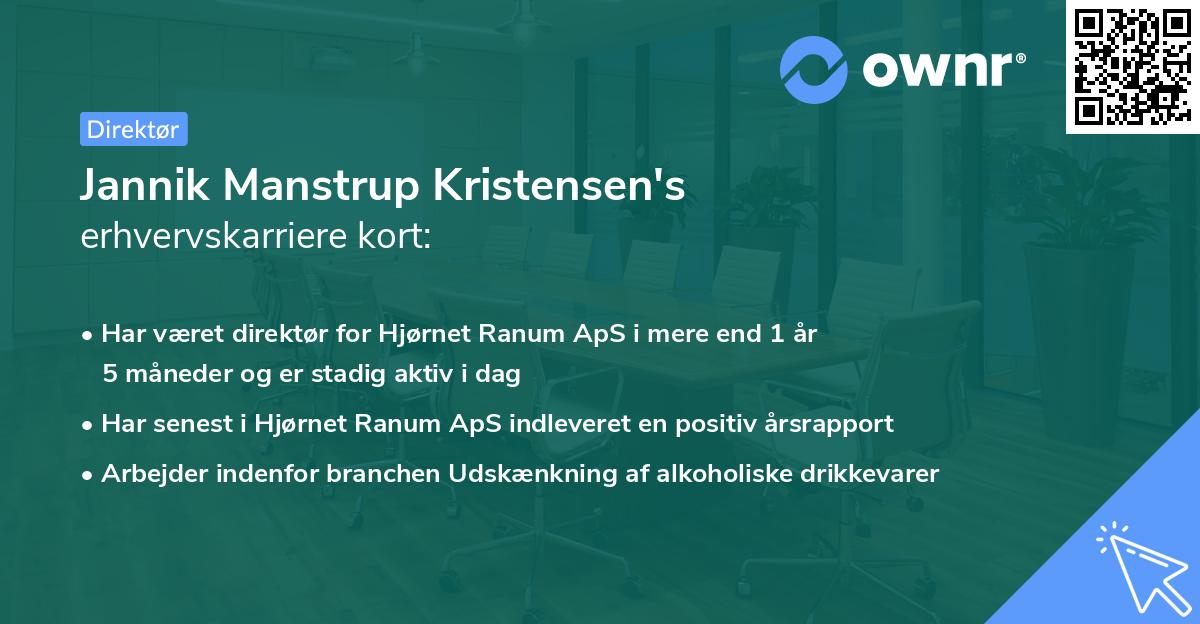 ownr®

Direktør

Jannik Manstrup Kristensen's erhvervskarriere kort:

• Har været direktør for Hjørnet Ranum ApS i mere end 1 år 5 måneder og er stadig aktiv i dag

• Har senest i Hjørnet Ranum ApS indleveret en positiv årsrapport

• Arbejder indenfor branchen Udskænkning af alkoholiske drikkevarer